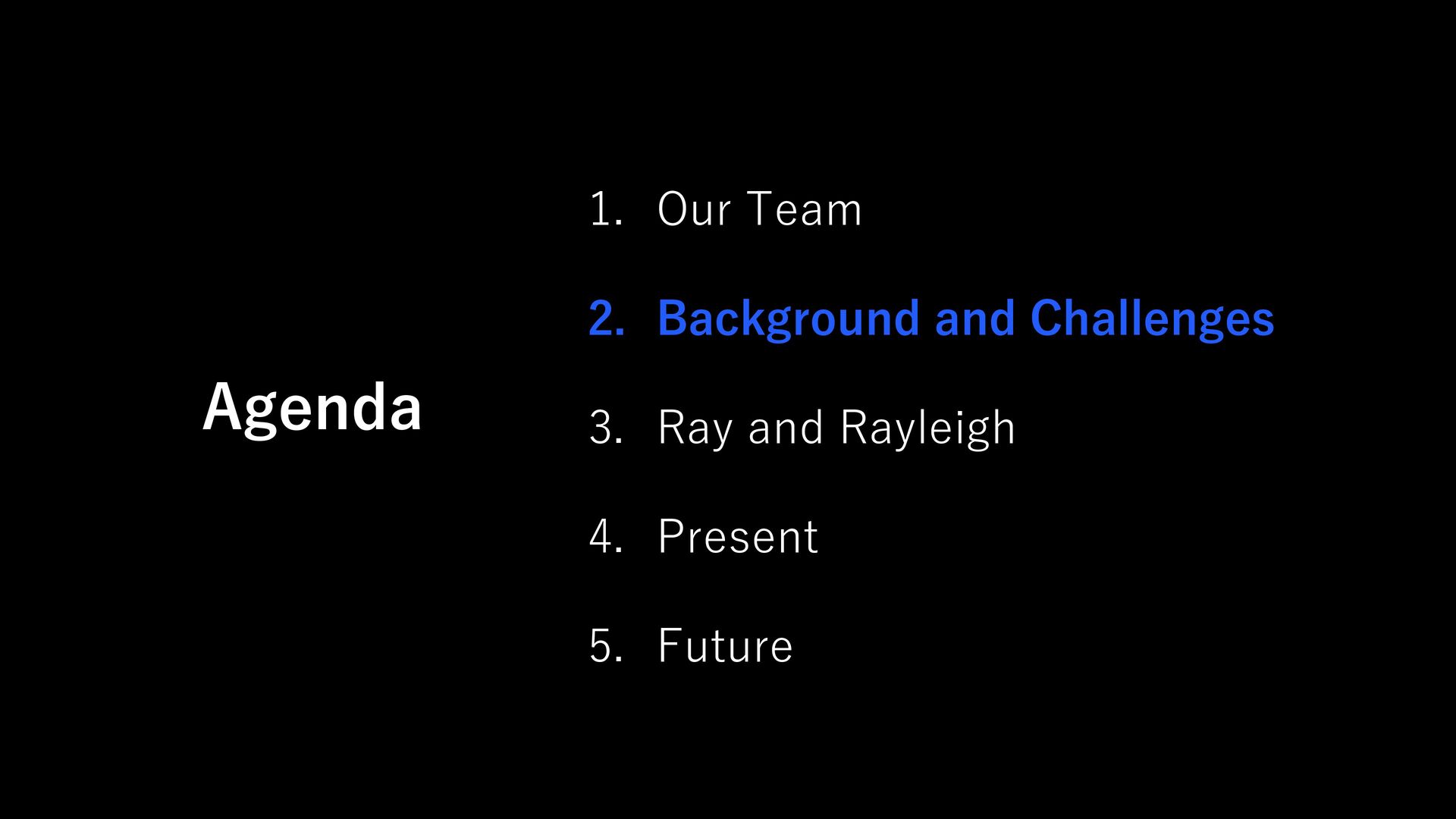 Agenda

1. Our Team
2. Background and Challenges
3. Ray and Rayleigh
4. Present
5. Future